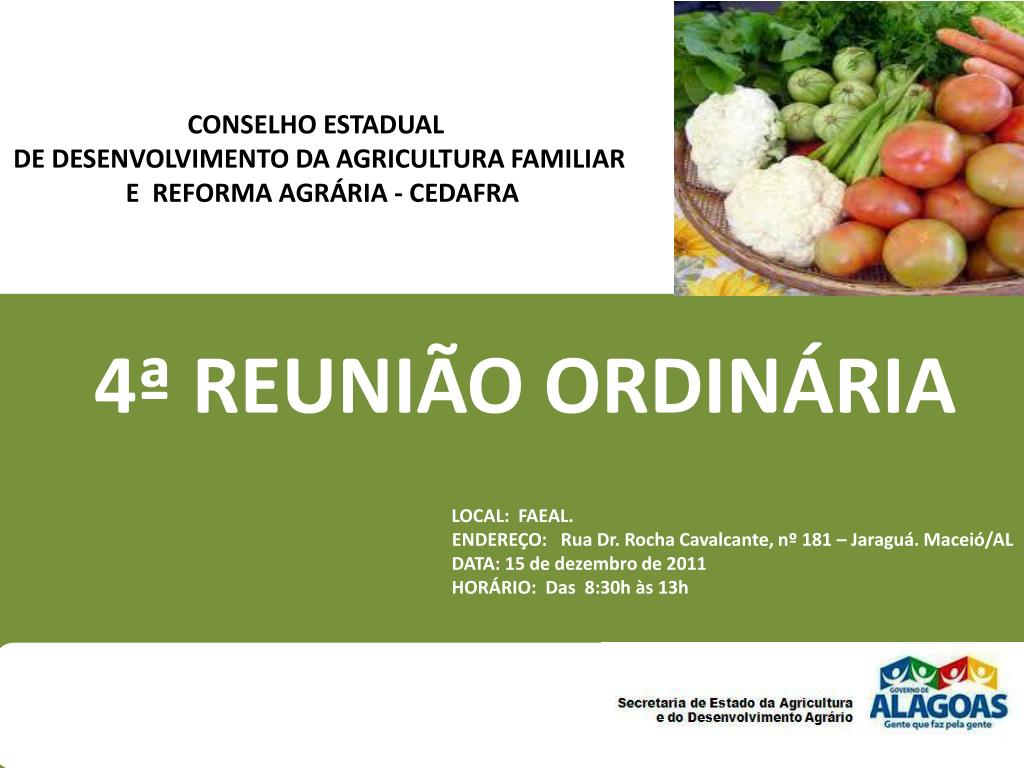 CONSELHO ESTADUAL
DE DESENVOLVIMENTO DA AGRICULTURA FAMILIAR
E REFORMA AGRÁRIA - CEDAFRA

4ª REUNIÃO ORDINÁRIA

LOCAL: FAEAL.
ENDEREÇO: Rua Dr. Rocha Cavalcante, nº 181 – Jaraguá. Maceió/AL
DATA: 15 de dezembro de 2011
HORÁRIO: Das 8:30h às 13h

Secretaria de Estado da Agricultura
e do Desenvolvimento Agrário

GOVERNO DE
ALAGOAS
Gente que faz pela gente